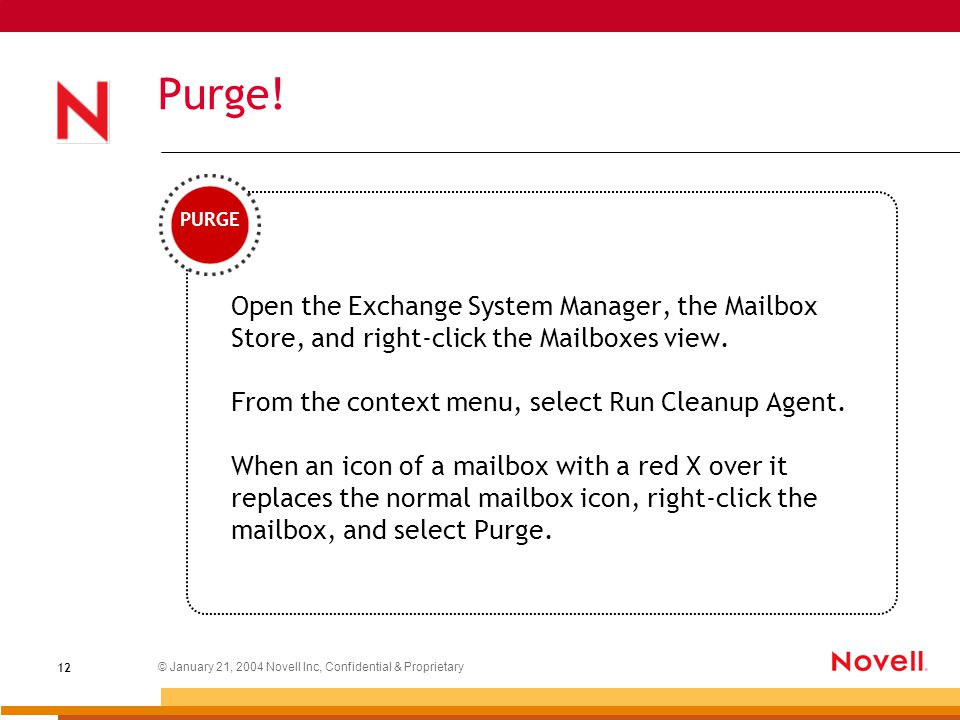 N

Purge!

PURGE

Open the Exchange System Manager, the Mailbox Store, and right-click the Mailboxes view.

From the context menu, select Run Cleanup Agent.

When an icon of a mailbox with a red X over it replaces the normal mailbox icon, right-click the mailbox, and select Purge.

12

© January 21, 2004 Novell Inc, Confidential & Proprietary

Novell.